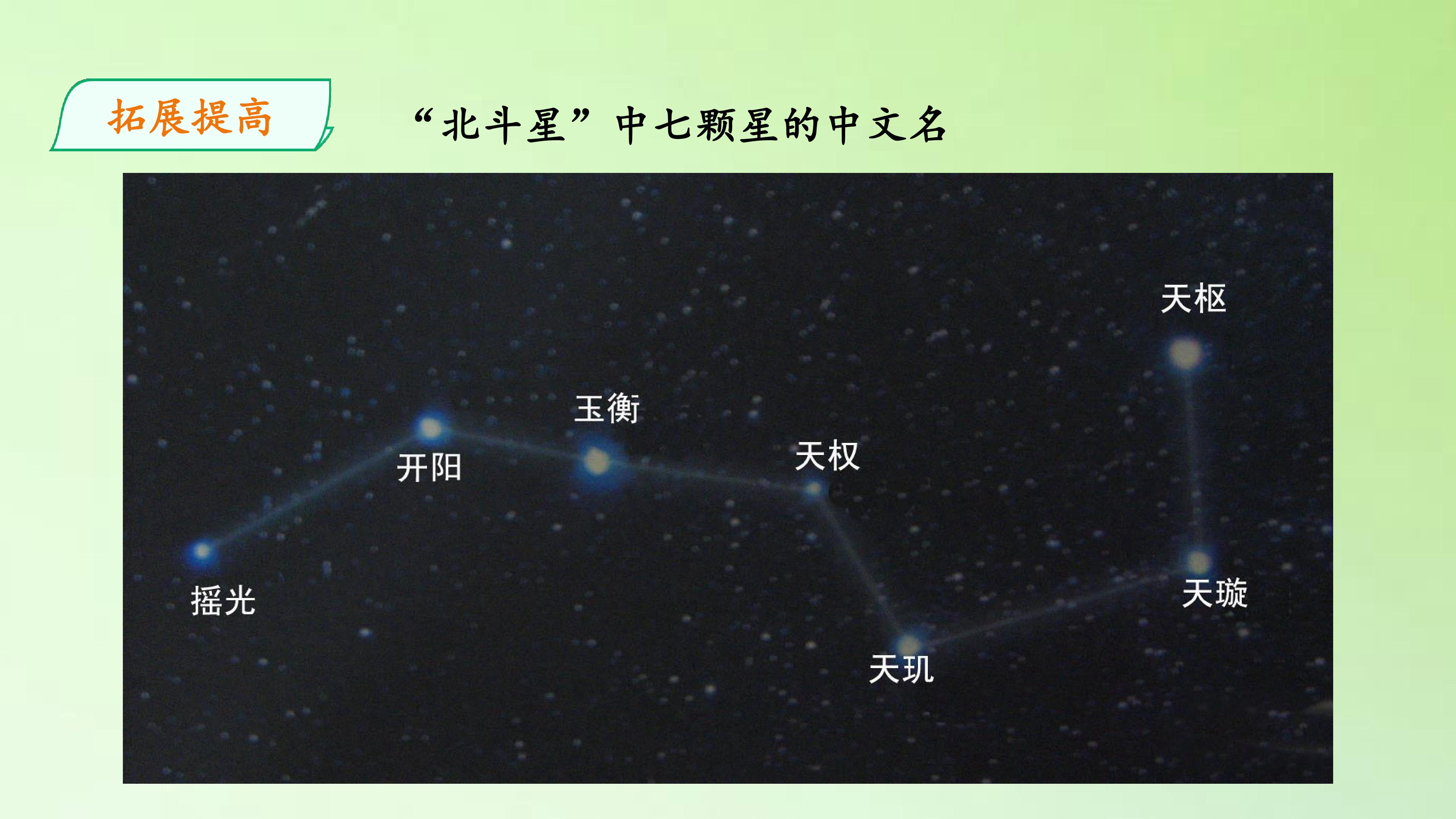 拓展提高

“北斗星”中七颗星的中文名

天枢

玉衡

开阳

天权

摇光

天璇

天玑